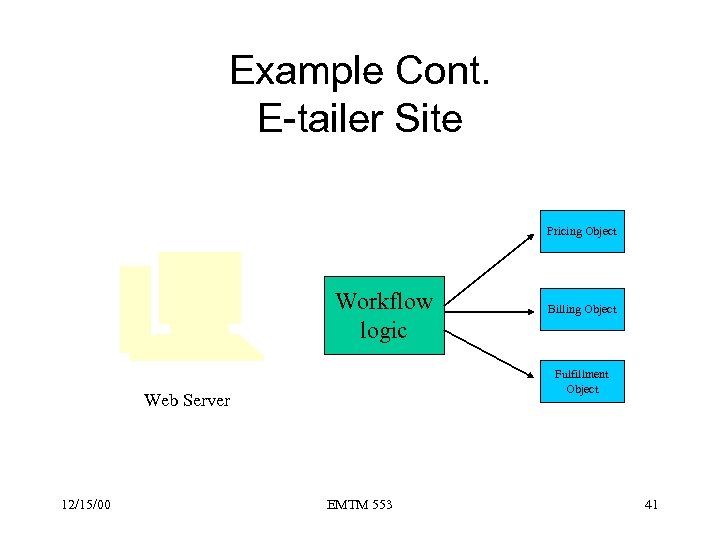 Example Cont.
E-tailer Site

Web Server

Workflow logic

Pricing Object

Billing Object

Fulfillment Object

12/15/00

EMTM 553

41